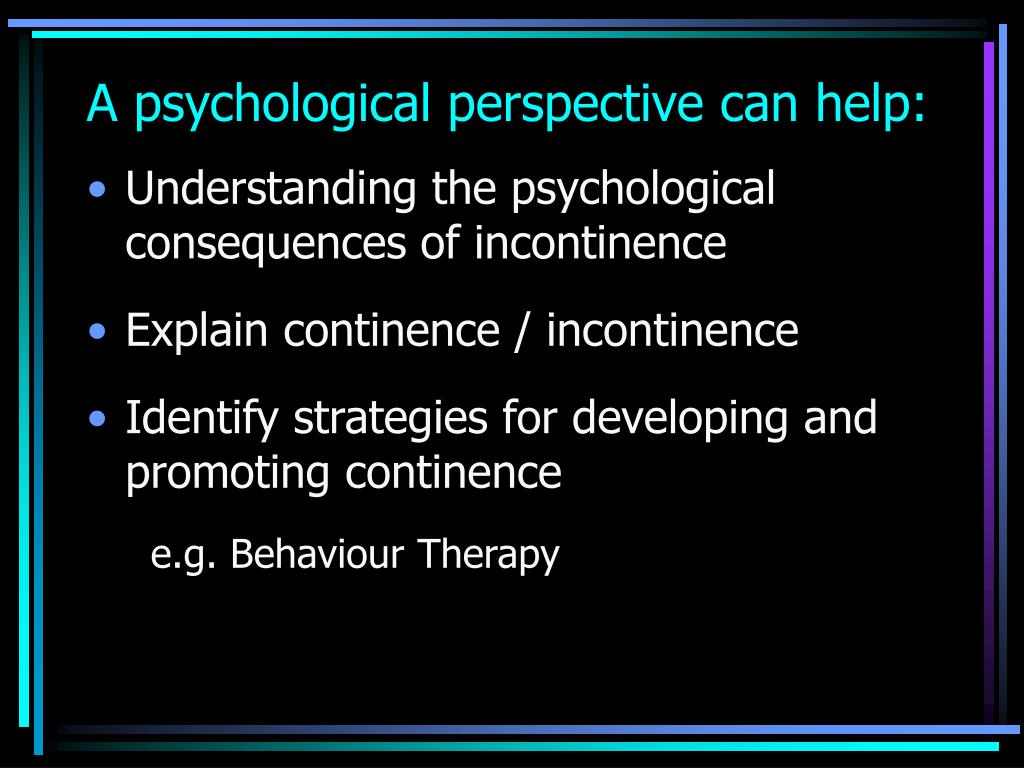 A psychological perspective can help:

• Understanding the psychological consequences of incontinence

• Explain continence / incontinence

• Identify strategies for developing and promoting continence

e.g. Behaviour Therapy